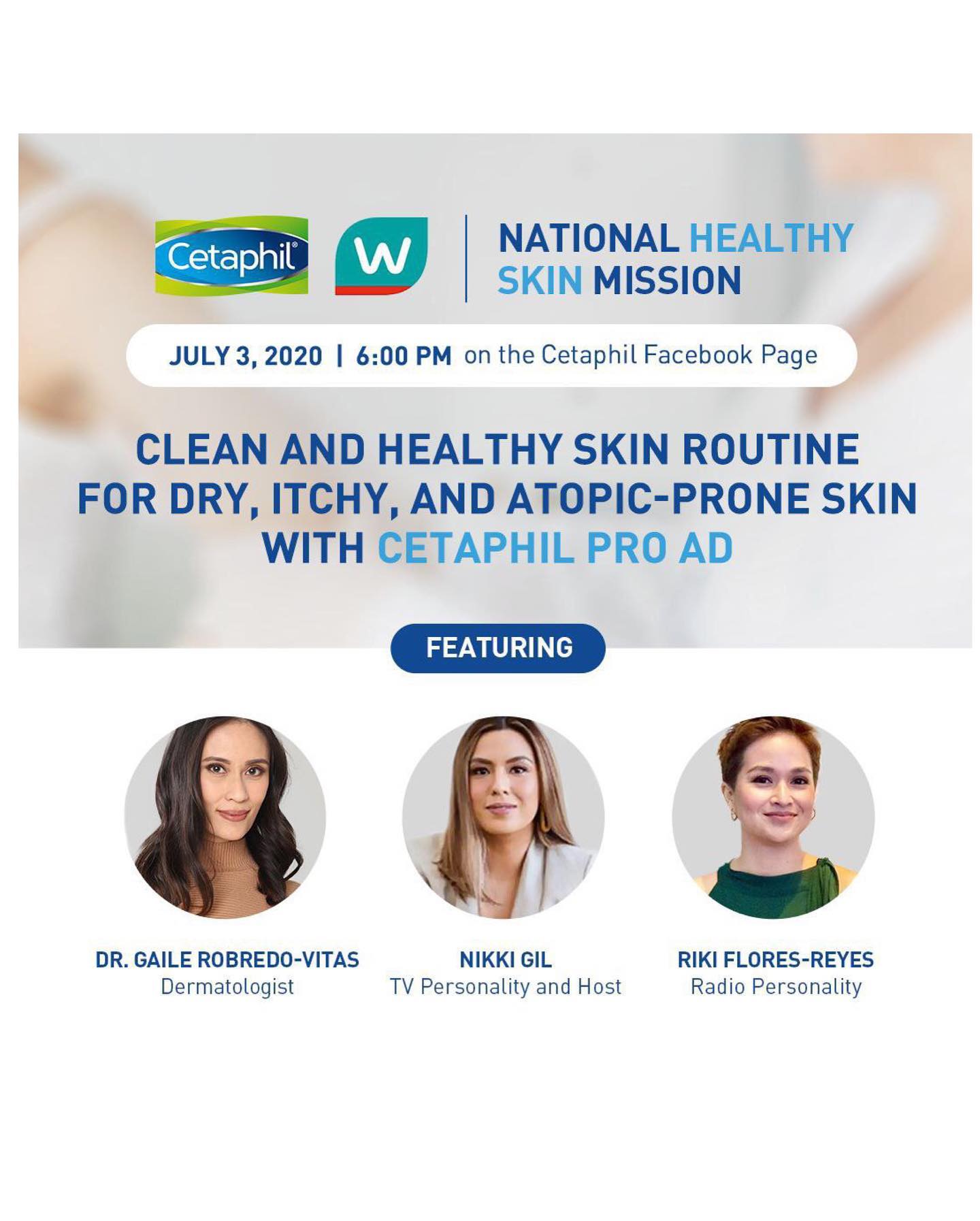 Cetaphil®

w

NATIONAL HEALTHY SKIN MISSION

JULY 3, 2020 | 6:00 PM on the Cetaphil Facebook Page

CLEAN AND HEALTHY SKIN ROUTINE FOR DRY, ITCHY, AND ATOPIC-PRONE SKIN WITH CETAPHIL PRO AD

FEATURING

DR. GAILE ROBREDO-VITAS
Dermatologist

NIKKI GIL
TV Personality and Host

RIKI FLORES-REYES
Radio Personality